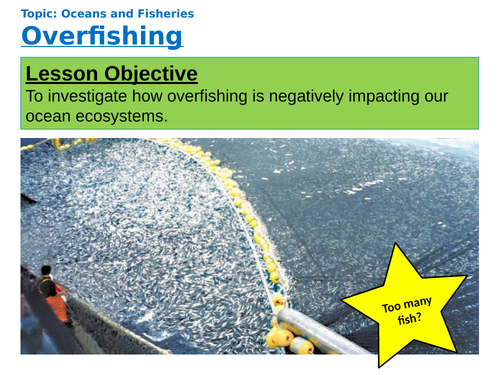 Topic: Oceans and Fisheries
Overfishing

Lesson Objective
To investigate how overfishing is negatively impacting our ocean ecosystems.

Too many fish?